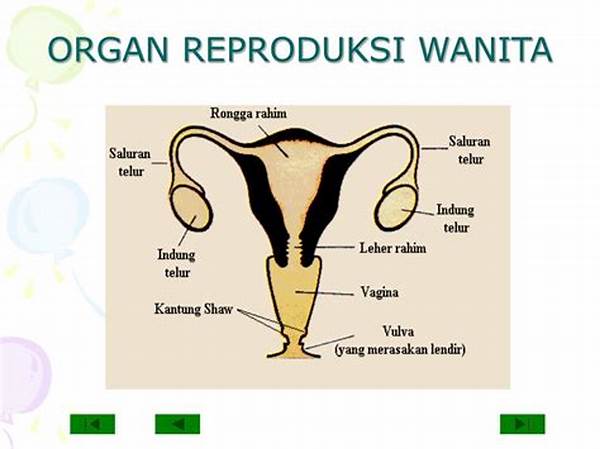 ORGAN REPRODUKSI WANITA

Rongga rahim

Saluran telur

Saluran telur

Indung telur

Indung telur

Leher rahim

Vagina

Kantung Shaw

Vulva (yang merasakan lendir)